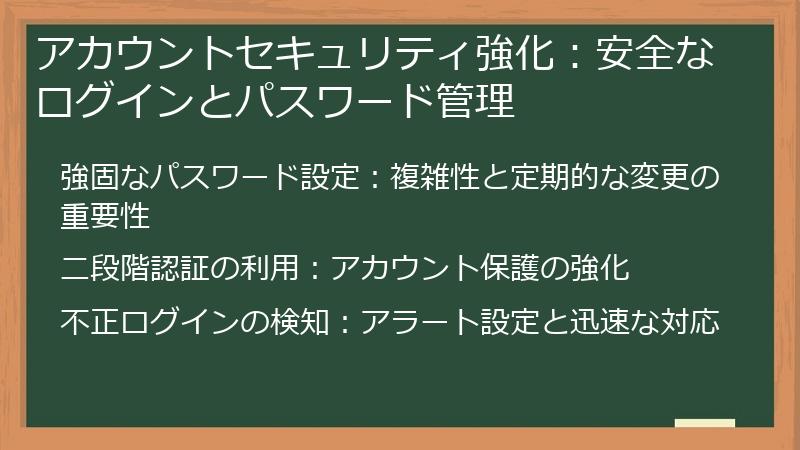 アカウントセキュリティ強化：安全なログインとパスワード管理

強固なパスワード設定：複雑性と定期的な変更の重要性

二段階認証の利用：アカウント保護の強化

不正ログインの検知：アラート設定と迅速な対応